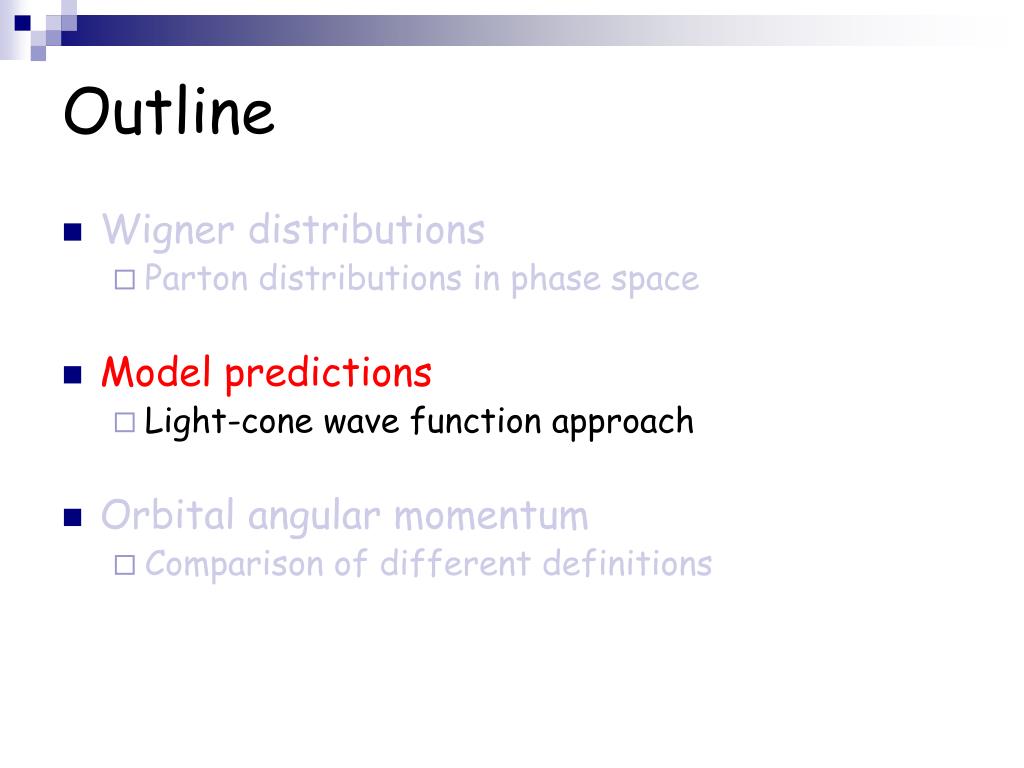 Outline

Wigner distributions
Parton distributions in phase space

Model predictions
Light-cone wave function approach

Orbital angular momentum
Comparison of different definitions